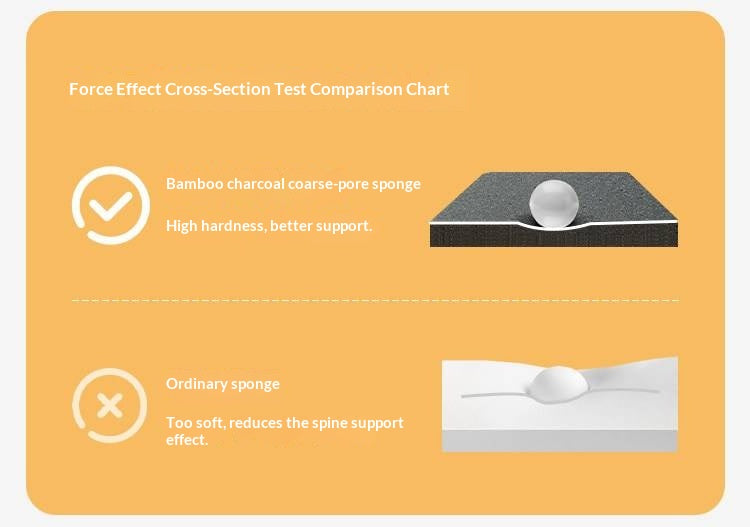 Force Effect Cross-Section Test Comparison Chart

Bamboo charcoal coarse-pore sponge

High hardness, better support.

Ordinary sponge

Too soft, reduces the spine support effect.